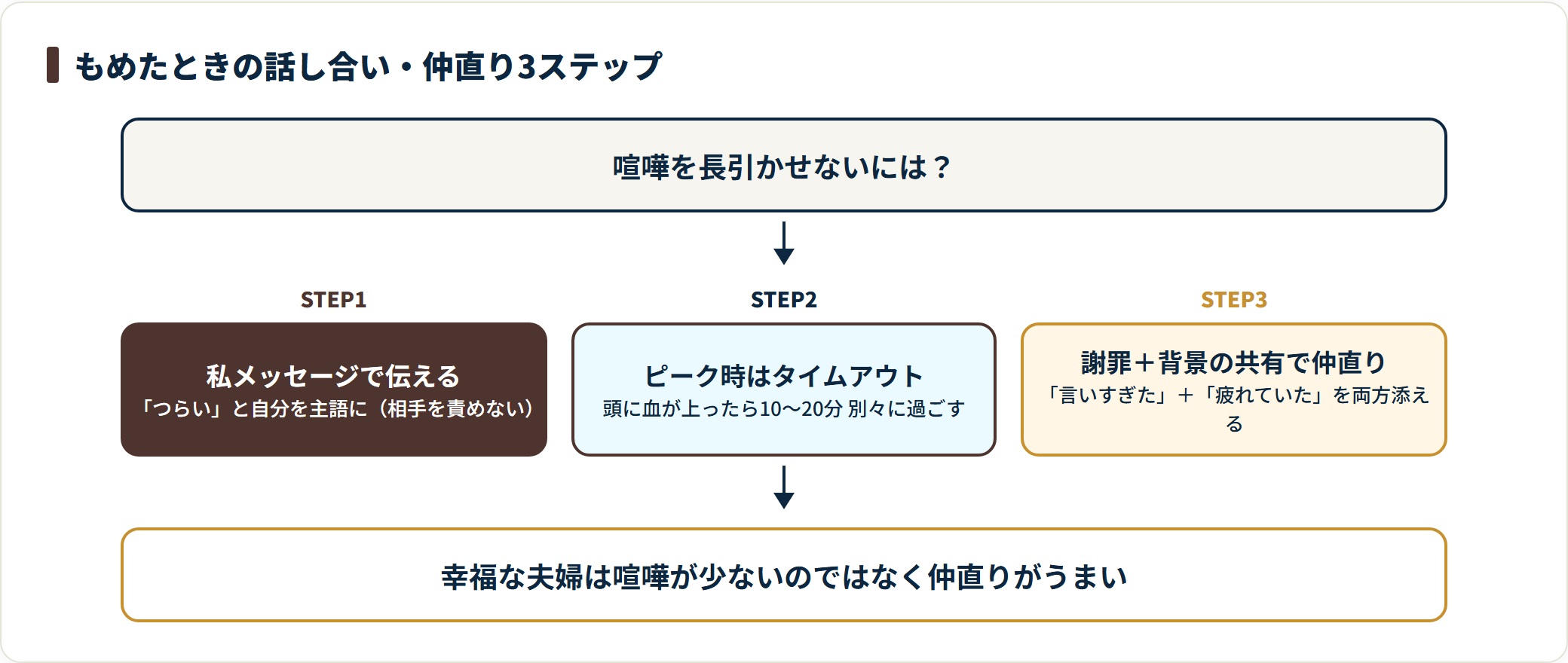 もめたときの話し合い・仲直り3ステップ

喧嘩を長引かせないには？

STEP1

私メッセージで伝える
「つらい」と自分を主語に（相手を責めない）

STEP2

ピーク時はタイムアウト
頭に血が上ったら10〜20分 別々に過ごす

STEP3

謝罪＋背景の共有で仲直り
「言いすぎた」＋「疲れていた」を両方添える

幸福な夫婦は喧嘩が少ないのではなく仲直りがうまい